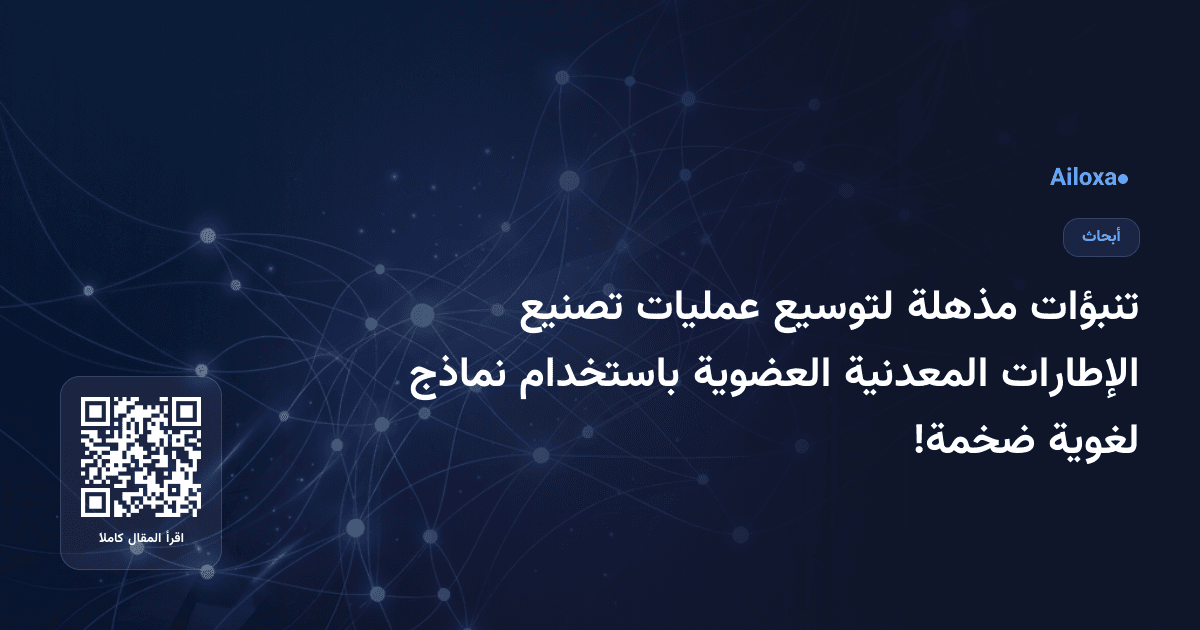 Ailoxa●

أبحاث

تنبؤات مذهلة لتوسيع عمليات تصنيع الإطارات المعدنية العضوية باستخدام نماذج لغوية ضخمة!

اقرأ المقال كاملا